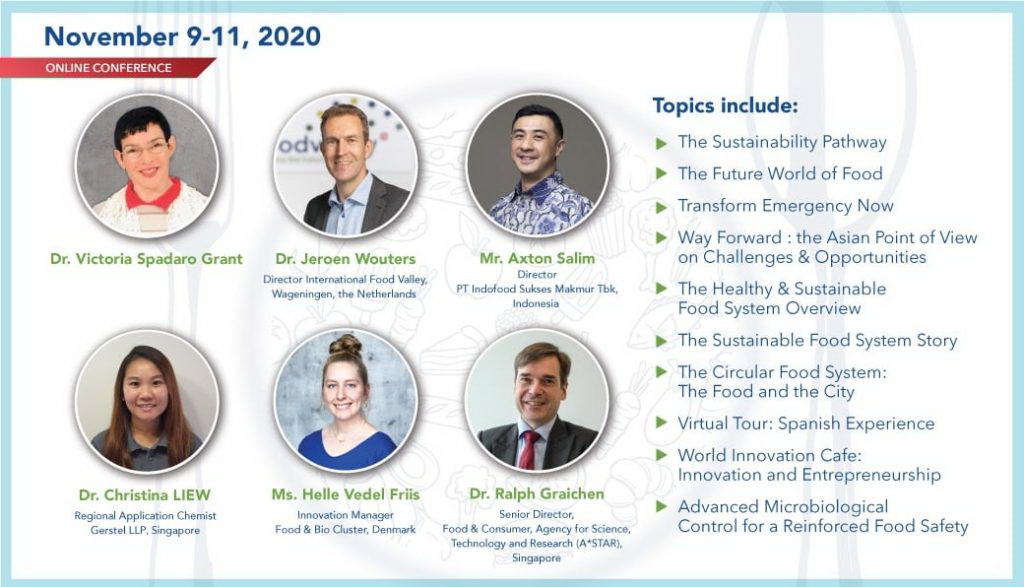 November 9-11, 2020

ONLINE CONFERENCE

Dr. Victoria Spadaro Grant

Dr. Jeroen Wouters
Director International Food Valley, Wageningen, the Netherlands

Mr. Axton Salim
Director
PT Indofood Sukses Makmur Tbk, Indonesia

Dr. Christina LIEW
Regional Application Chemist
Gerstel LLP, Singapore

Ms. Helle Vedel Friis
Innovation Manager
Food & Bio Cluster, Denmark

Dr. Ralph Graichen
Senior Director,
Food & Consumer, Agency for Science, Technology and Research (A*STAR), Singapore

Topics include:

The Sustainability Pathway

The Future World of Food

Transform Emergency Now

Way Forward : the Asian Point of View on Challenges & Opportunities

The Healthy & Sustainable Food System Overview

The Sustainable Food System Story

The Circular Food System: The Food and the City

Virtual Tour: Spanish Experience

World Innovation Cafe: Innovation and Entrepreneurship

Advanced Microbiological Control for a Reinforced Food Safety